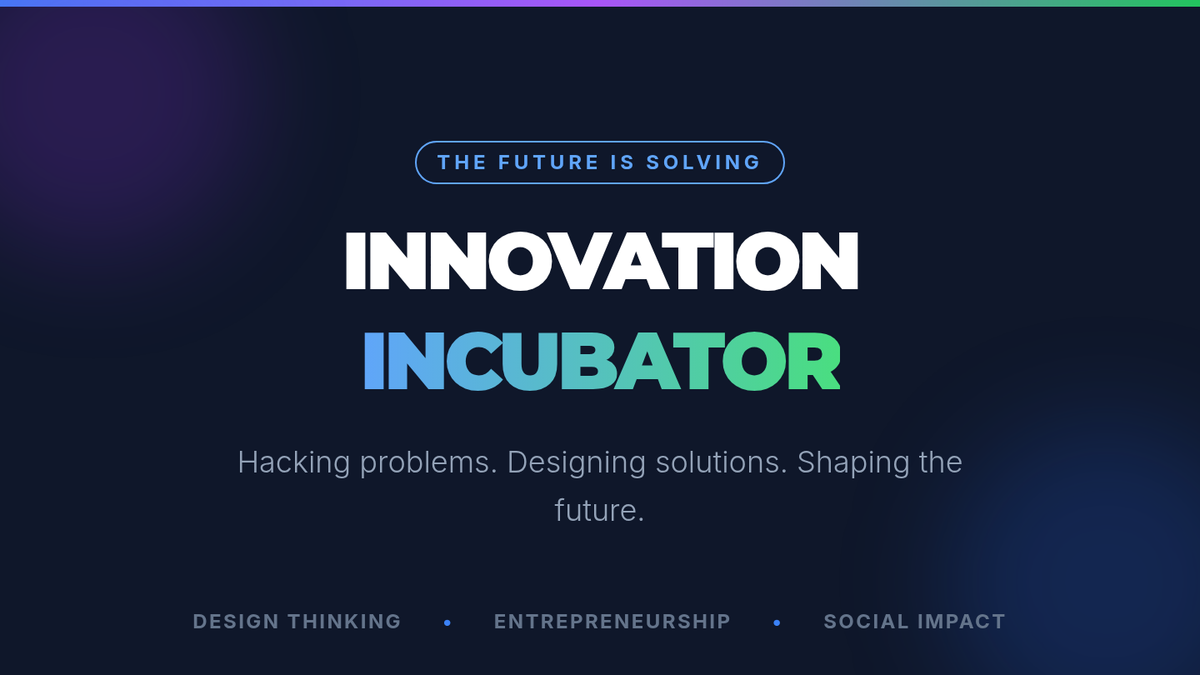 THE FUTURE IS SOLVING

INNOVATION
INCUBATOR

Hacking problems. Designing solutions. Shaping the future.

DESIGN THINKING • ENTREPRENEURSHIP • SOCIAL IMPACT